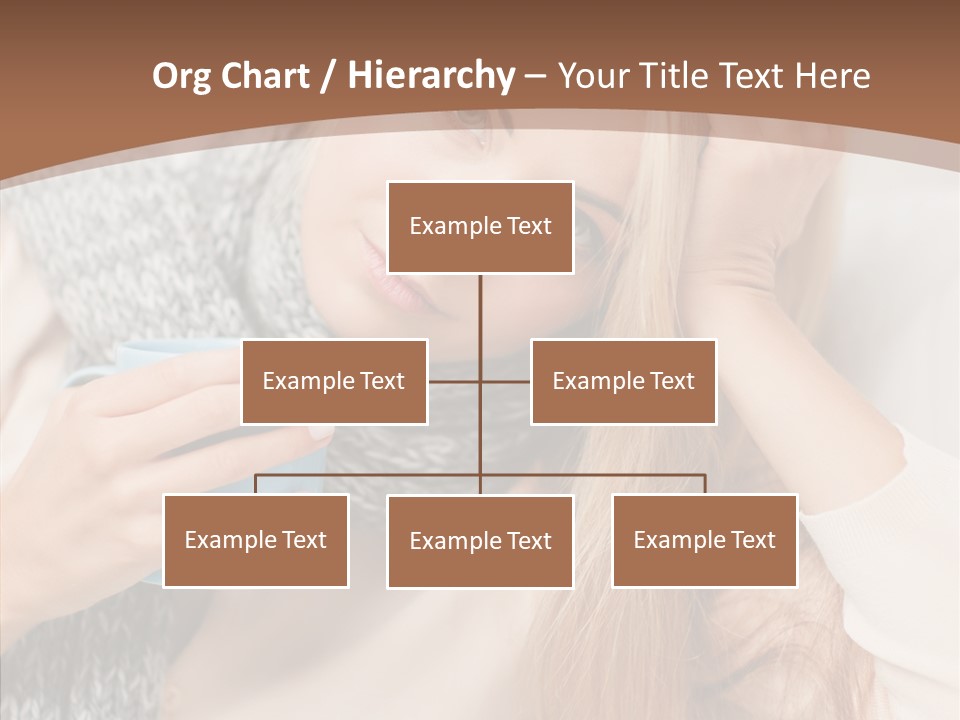 Org Chart / Hierarchy – Your Title Text Here

Example Text

Example Text

Example Text

Example Text

Example Text

Example Text